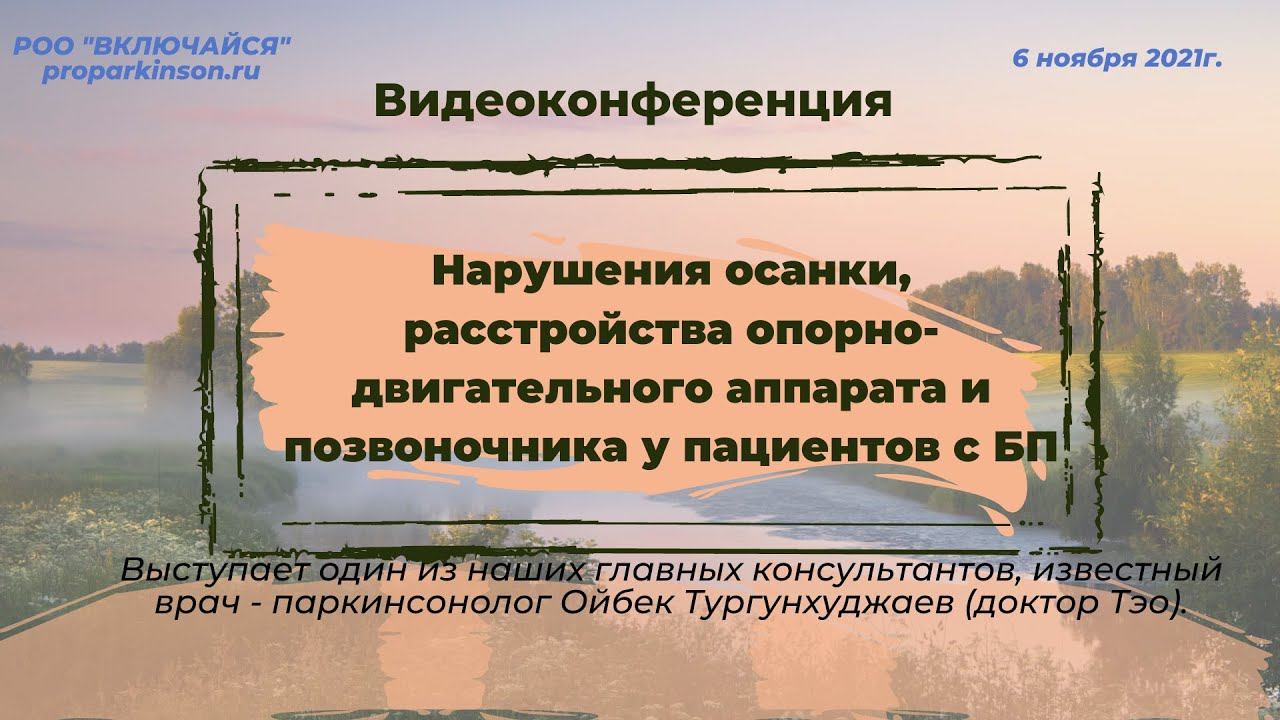 РОО "ВКЛЮЧАЙСЯ"
proparkinson.ru

6 ноября 2021г.

Видеоконференция

Нарушения осанки, расстройства опорно-двигательного аппарата и позвоночника у пациентов с БП

Выступает один из наших главных консультантов, известный врач - паркинсонолог Ойбек Тургунхуджаев (доктор Тэо).